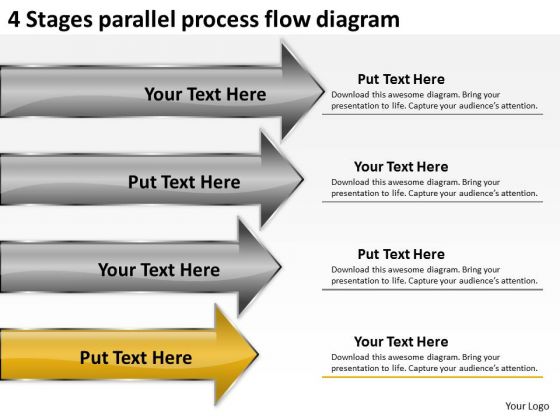 4 Stages parallel process flow diagram

Your Text Here

Put Text Here
Download this awesome diagram. Bring your presentation to life. Capture your audience's attention.

Put Text Here

Your Text Here
Download this awesome diagram. Bring your presentation to life. Capture your audience's attention.

Your Text Here

Put Text Here
Download this awesome diagram. Bring your presentation to life. Capture your audience's attention.

Put Text Here

Your Text Here
Download this awesome diagram. Bring your presentation to life. Capture your audience's attention.

Your Logo